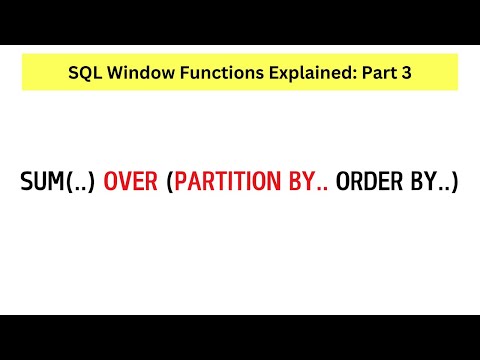 SQL Window Functions Explained: Part 3

SUM(..) OVER (PARTITION BY.. ORDER BY..)